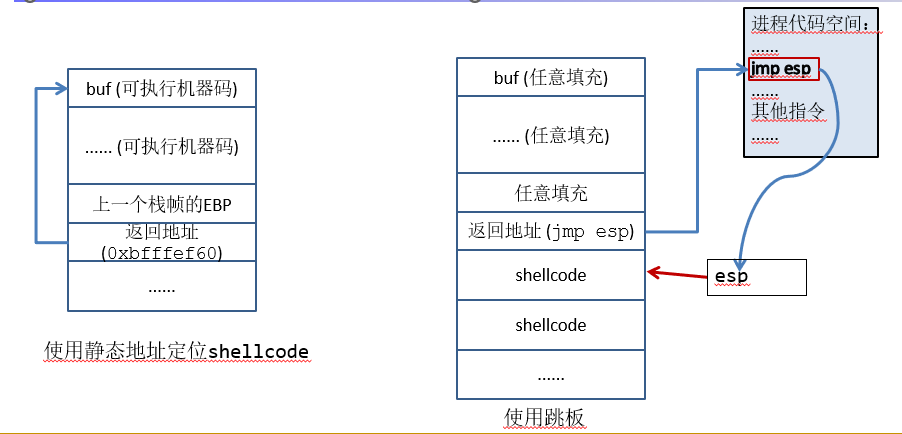 buf (可执行机器码)

...... (可执行机器码)

上一个栈帧的EBP

返回地址 (0xbfffef60)

......

使用静态地址定位shellcode

buf (任意填充)

...... (任意填充)

任意填充

返回地址(jmp esp)

shellcode

shellcode

......

使用跳板

进程代码空间：
......
jmp esp
......
其他指令
......

esp